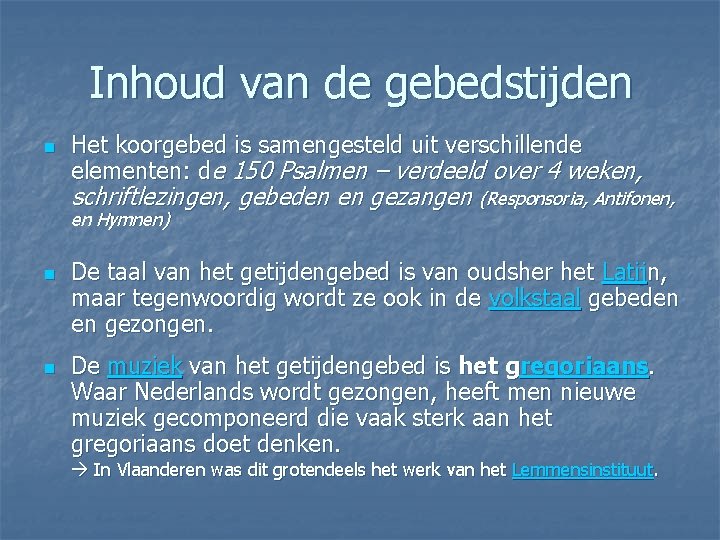 Inhoud van de gebedstijden

Het koorgebed is samengesteld uit verschillende elementen: de 150 Psalmen – verdeeld over 4 weken, schriftlezingen, gebeden en gezangen (Responsoria, Antifonen, en Hymnen)

De taal van het getijdengebed is van oudsher het Latijn, maar tegenwoordig wordt ze ook in de volkstaal gebeden en gezongen.

De muziek van het getijdengebed is het gregoriaans. Waar Nederlands wordt gezongen, heeft men nieuwe muziek gecomponeerd die vaak sterk aan het gregoriaans doet denken.
→ In Vlaanderen was dit grotendeels het werk van het Lemmensinstituut.